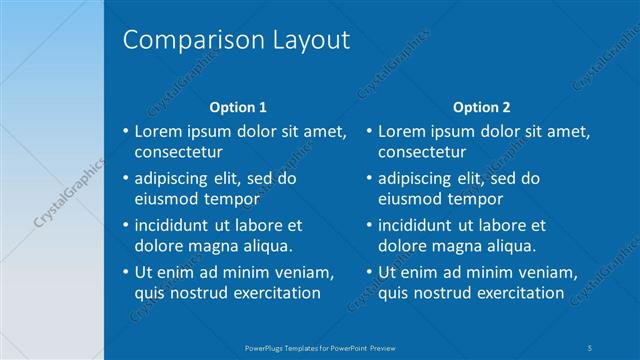 Comparison Layout

Option 1
• Lorem ipsum dolor sit amet, consectetur
• adipiscing elit, sed do eiusmod tempor
• incididunt ut labore et dolore magna aliqua.
• Ut enim ad minim veniam, quis nostrud exercitation

Option 2
• Lorem ipsum dolor sit amet, consectetur
• adipiscing elit, sed do eiusmod tempor
• incididunt ut labore et dolore magna aliqua.
• Ut enim ad minim veniam, quis nostrud exercitation

CrystalGraphics

PowerPlugs Templates for PowerPoint Preview

5